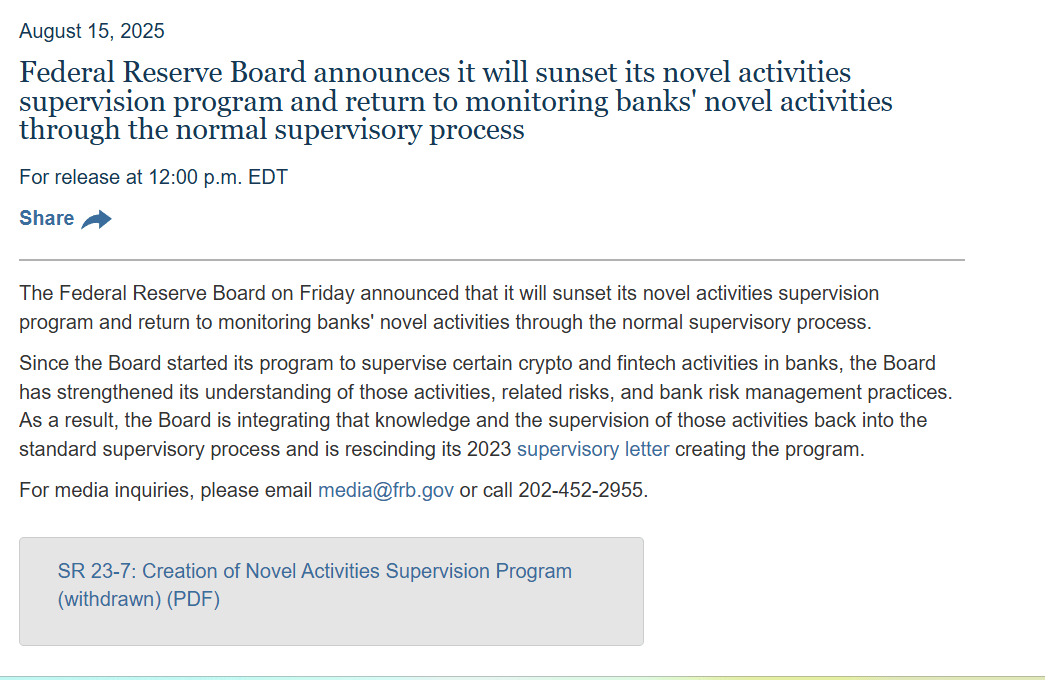 August 15, 2025

Federal Reserve Board announces it will sunset its novel activities supervision program and return to monitoring banks' novel activities through the normal supervisory process

For release at 12:00 p.m. EDT

Share

The Federal Reserve Board on Friday announced that it will sunset its novel activities supervision program and return to monitoring banks' novel activities through the normal supervisory process.

Since the Board started its program to supervise certain crypto and fintech activities in banks, the Board has strengthened its understanding of those activities, related risks, and bank risk management practices. As a result, the Board is integrating that knowledge and the supervision of those activities back into the standard supervisory process and is rescinding its 2023 supervisory letter creating the program.

For media inquiries, please email media@frb.gov or call 202-452-2955.

SR 23-7: Creation of Novel Activities Supervision Program (withdrawn) (PDF)